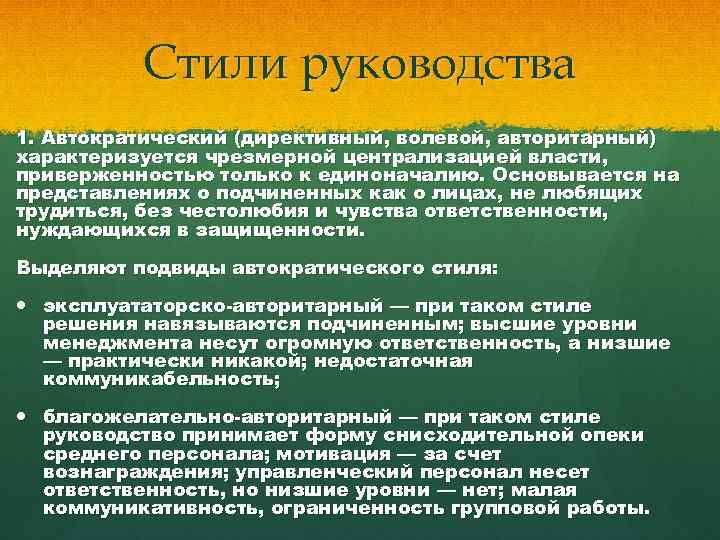 Стили руководства

1. Автократический (директивный, волевой, авторитарный) характеризуется чрезмерной централизацией власти, приверженностью только к единоначалию. Основывается на представлениях о подчиненных как о лицах, не любящих трудиться, без честолюбия и чувства ответственности, нуждающихся в защищенности.

Выделяют подвиды автократического стиля:

• эксплуататорско-авторитарный — при таком стиле решения навязываются подчиненным; высшие уровни менеджмента несут огромную ответственность, а низшие — практически никакой; недостаточная коммуникабельность;

• благожелательно-авторитарный — при таком стиле руководство принимает форму снисходительной опеки среднего персонала; мотивация — за счет вознаграждения; управленческий персонал несет ответственность, но низшие уровни — нет; малая коммуникативность, ограниченность групповой работы.